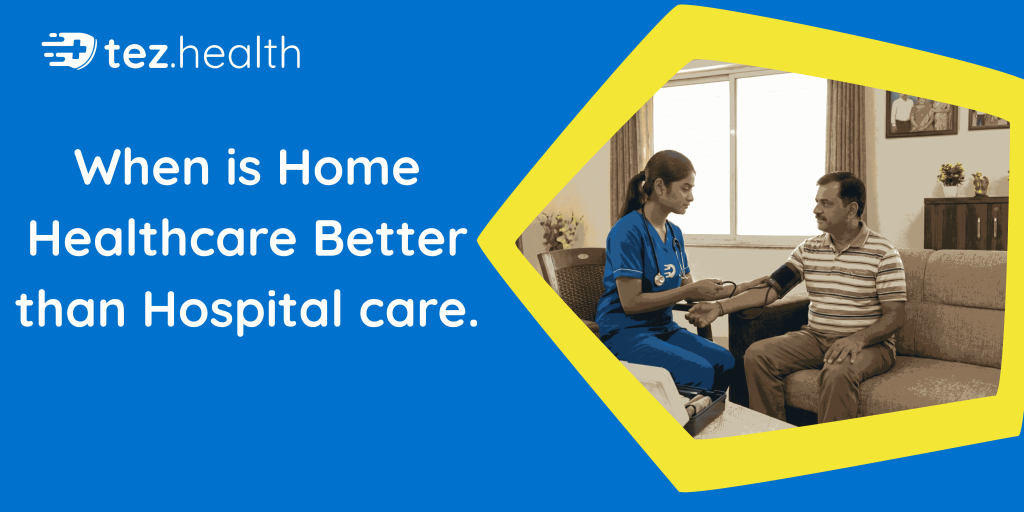 tez.health

When is Home Healthcare Better than Hospital care.